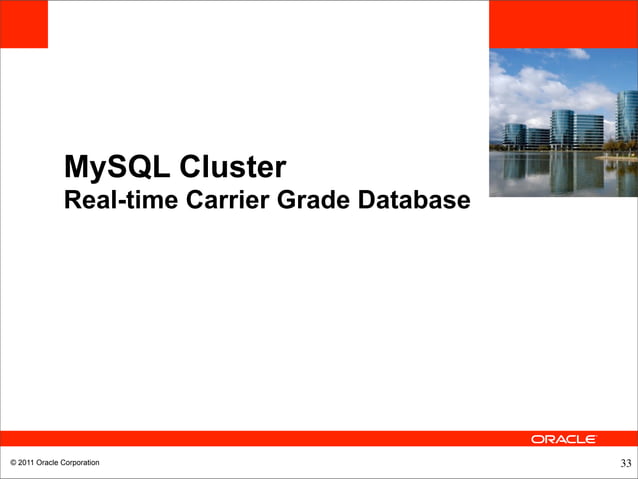 MySQL Cluster
Real-time Carrier Grade Database

ORACLE

© 2011 Oracle Corporation

33